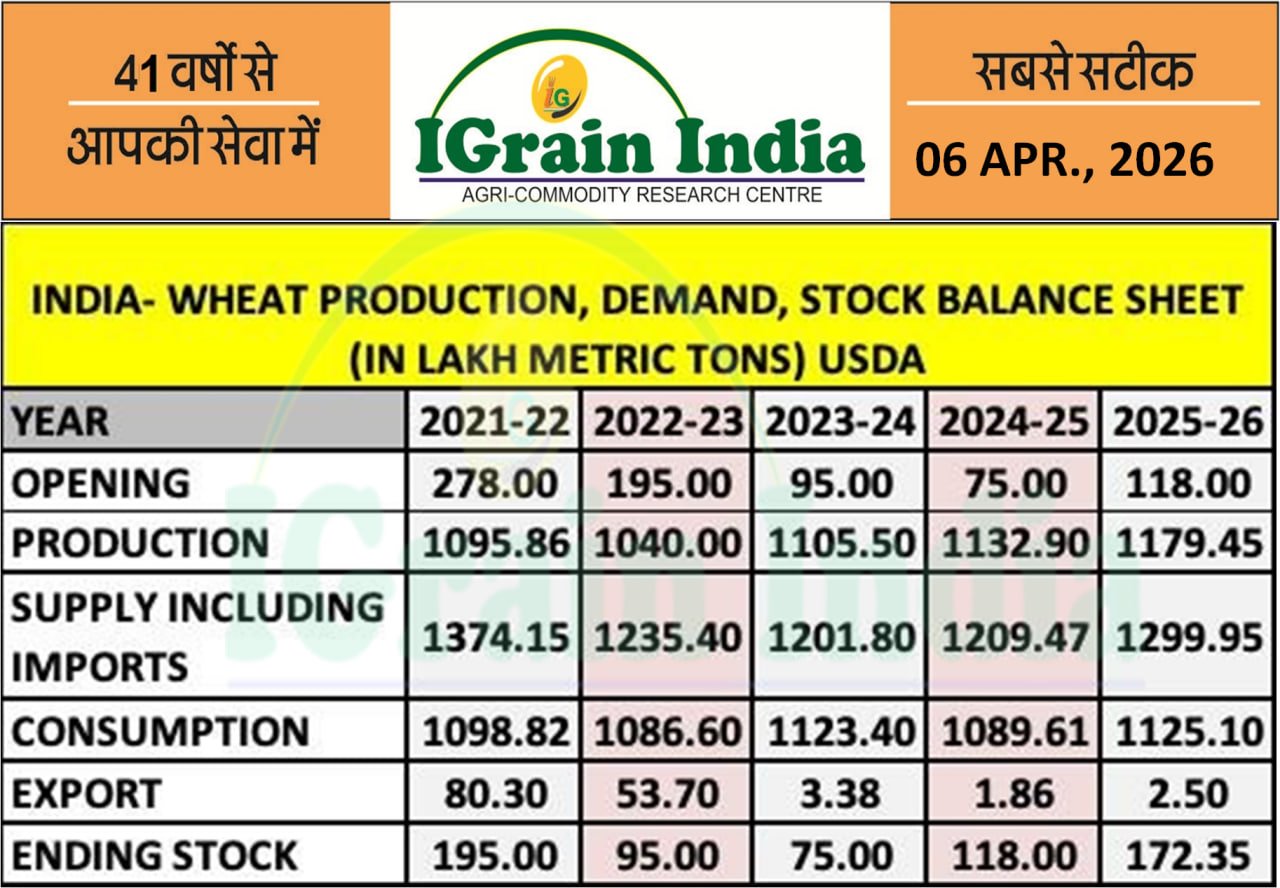 41 वर्षों से
आपकी सेवा में

IG
IGrain India
AGRI-COMMODITY RESEARCH CENTRE

सबसे सटीक
06 APR., 2026

INDIA- WHEAT PRODUCTION, DEMAND, STOCK BALANCE SHEET (IN LAKH METRIC TONS) USDA

| YEAR | 2021-22 | 2022-23 | 2023-24 | 2024-25 | 2025-26 |
|---|---|---|---|---|---|
| OPENING | 278.00 | 195.00 | 95.00 | 75.00 | 118.00 |
| PRODUCTION | 1095.86 | 1040.00 | 1105.50 | 1132.90 | 1179.45 |
| SUPPLY INCLUDING IMPORTS | 1374.15 | 1235.40 | 1201.80 | 1209.47 | 1299.95 |
| CONSUMPTION | 1098.82 | 1086.60 | 1123.40 | 1089.61 | 1125.10 |
| EXPORT | 80.30 | 53.70 | 3.38 | 1.86 | 2.50 |
| ENDING STOCK | 195.00 | 95.00 | 75.00 | 118.00 | 172.35 |

IGrain India